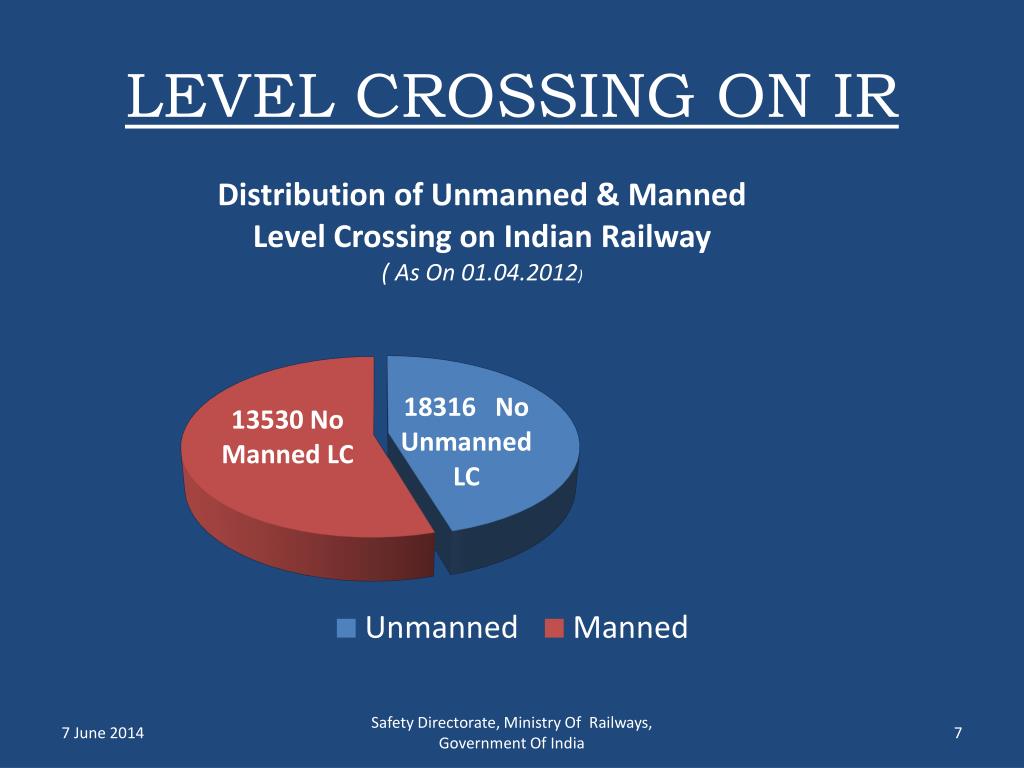 LEVEL CROSSING ON IR

Distribution of Unmanned & Manned Level Crossing on Indian Railway
( As On 01.04.2012)

13530 No Manned LC

18316 No Unmanned LC

Unmanned Manned

7 June 2014

Safety Directorate, Ministry Of Railways, Government Of India

7